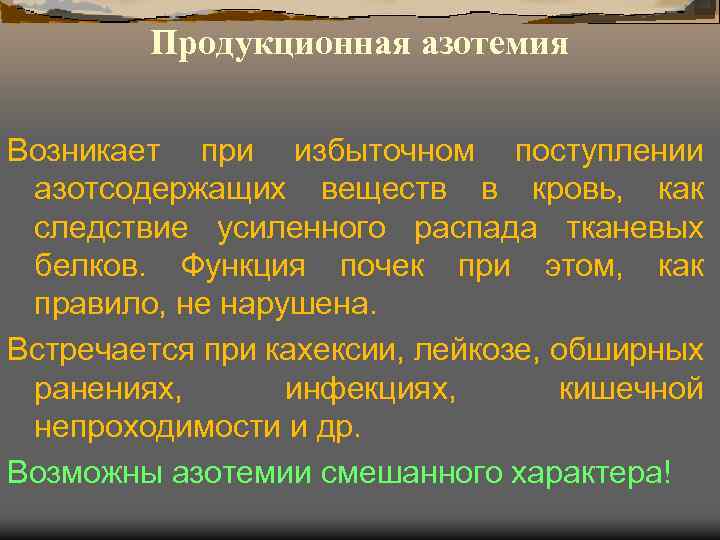 Продукционная азотемия

Возникает при избыточном поступлении азотсодержащих веществ в кровь, как следствие усиленного распада тканевых белков. Функция почек при этом, как правило, не нарушена.

Встречается при кахексии, лейкозе, обширных ранениях, инфекциях, кишечной непроходимости и др.

Возможны азотемии смешанного характера!